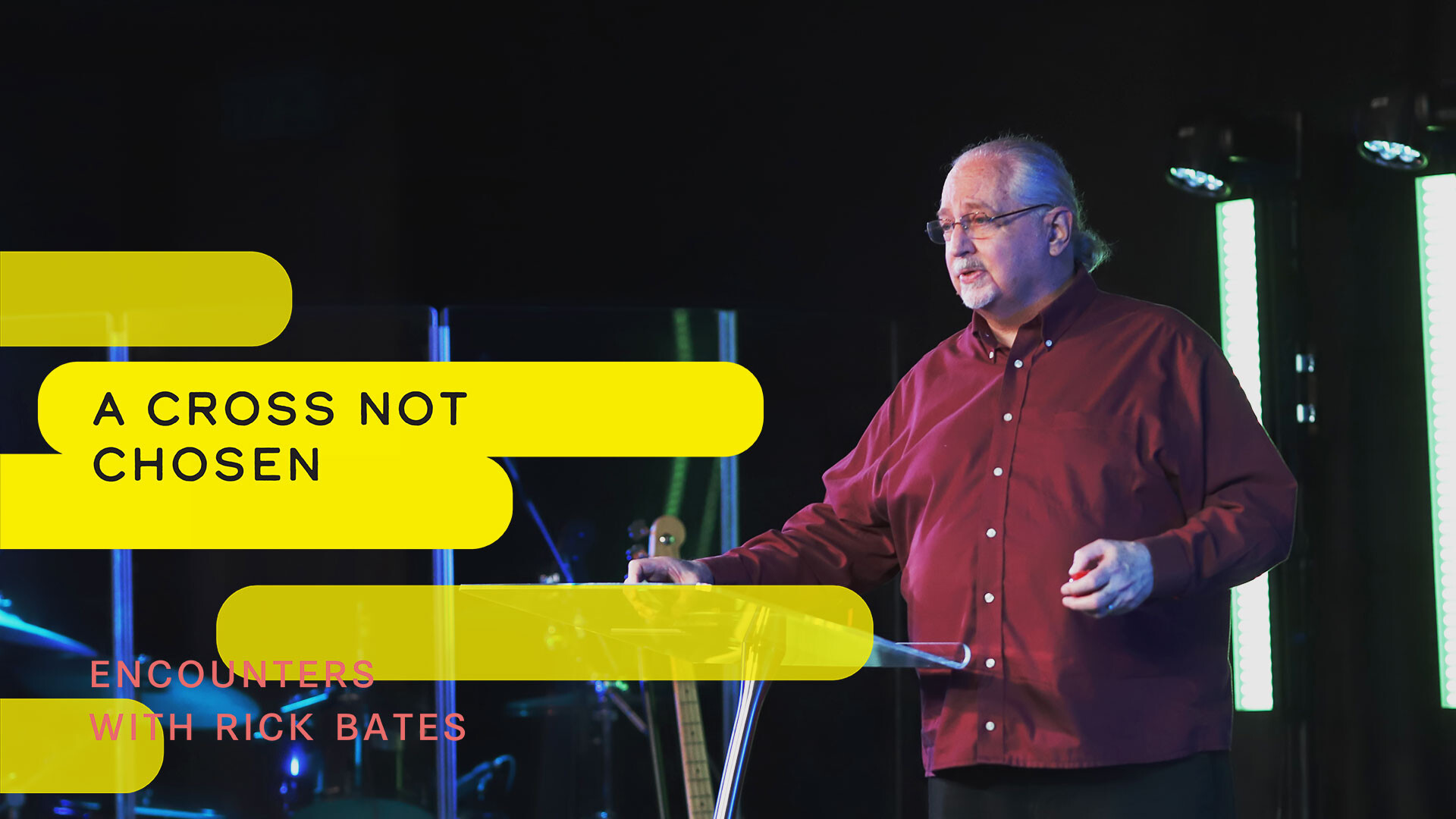 A CROSS NOT CHOSEN

ENCOUNTERS
WITH RICK BATES